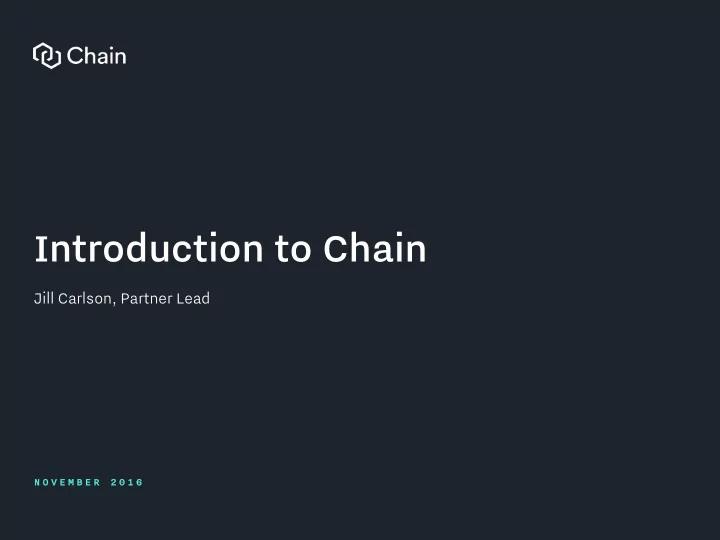 Chain

Introduction to Chain

Jill Carlson, Partner Lead

NOVEMBER 2016